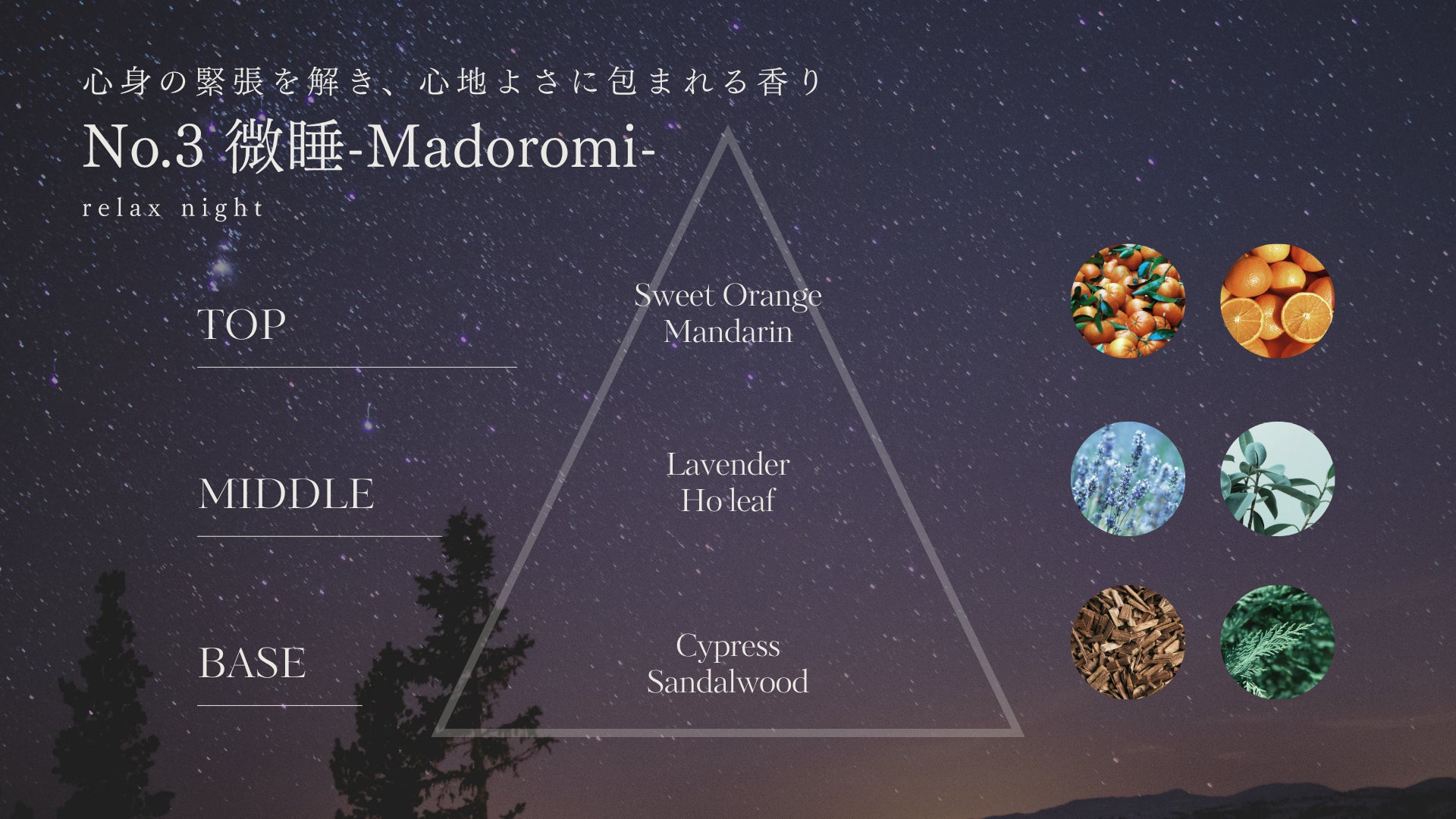 心身の緊張を解き、心地よさに包まれる香り

No.3 微睡-Madoromi-

relax night

TOP

Sweet Orange
Mandarin

MIDDLE

Lavender
Ho leaf

BASE

Cypress
Sandalwood